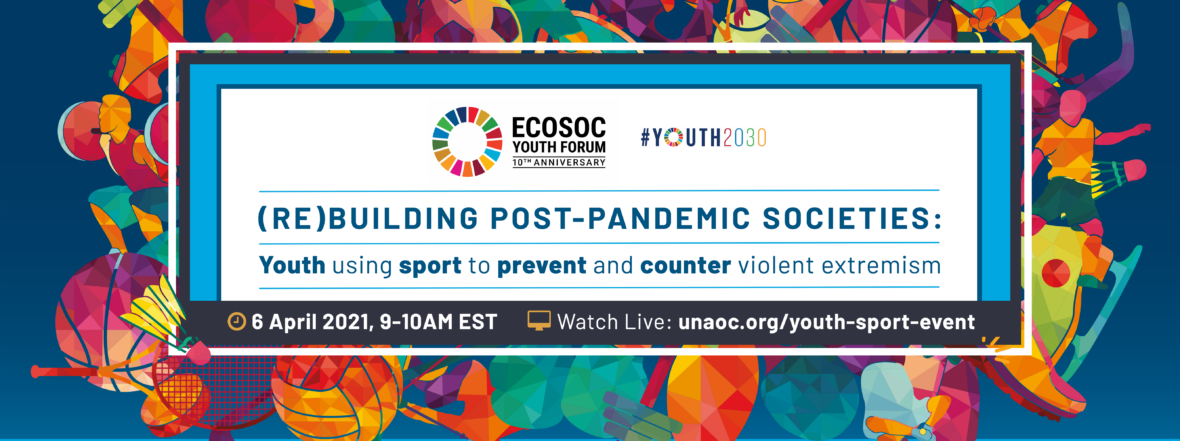 ECOSOC YOUTH FORUM 10TH ANNIVERSARY

#YOUTH2030

(RE)BUILDING POST-PANDEMIC SOCIETIES:

Youth using sport to prevent and counter violent extremism

6 April 2021, 9-10AM EST

Watch Live: unaoc.org/youth-sport-event